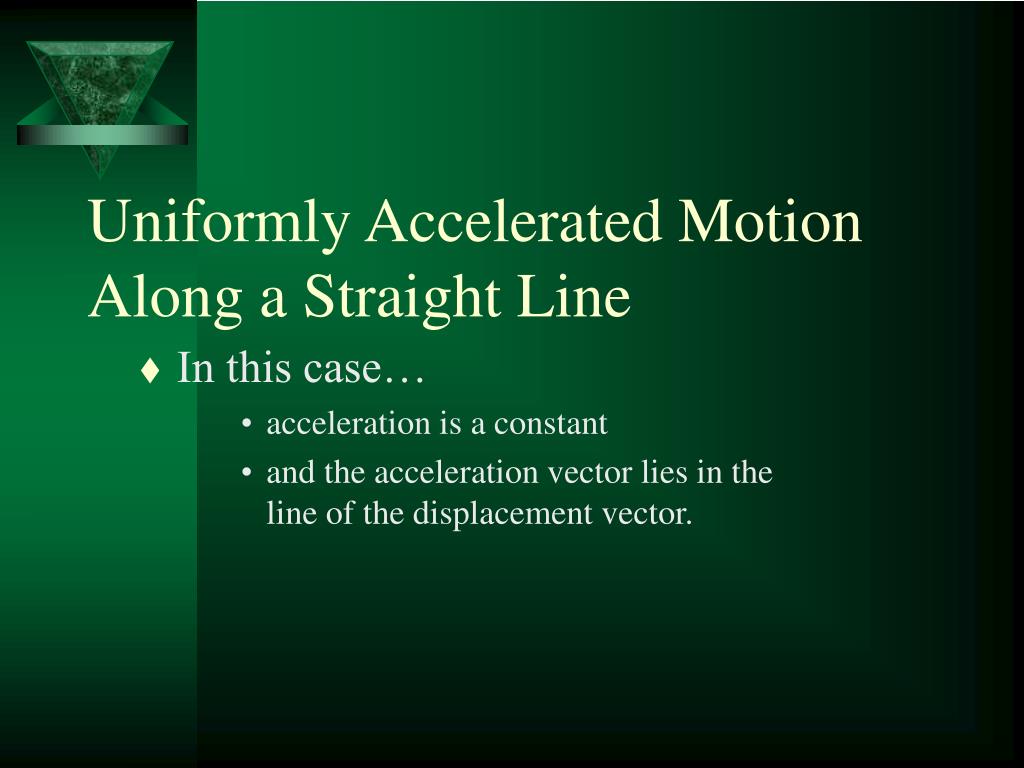 Uniformly Accelerated Motion Along a Straight Line

♦ In this case…

• acceleration is a constant

• and the acceleration vector lies in the line of the displacement vector.